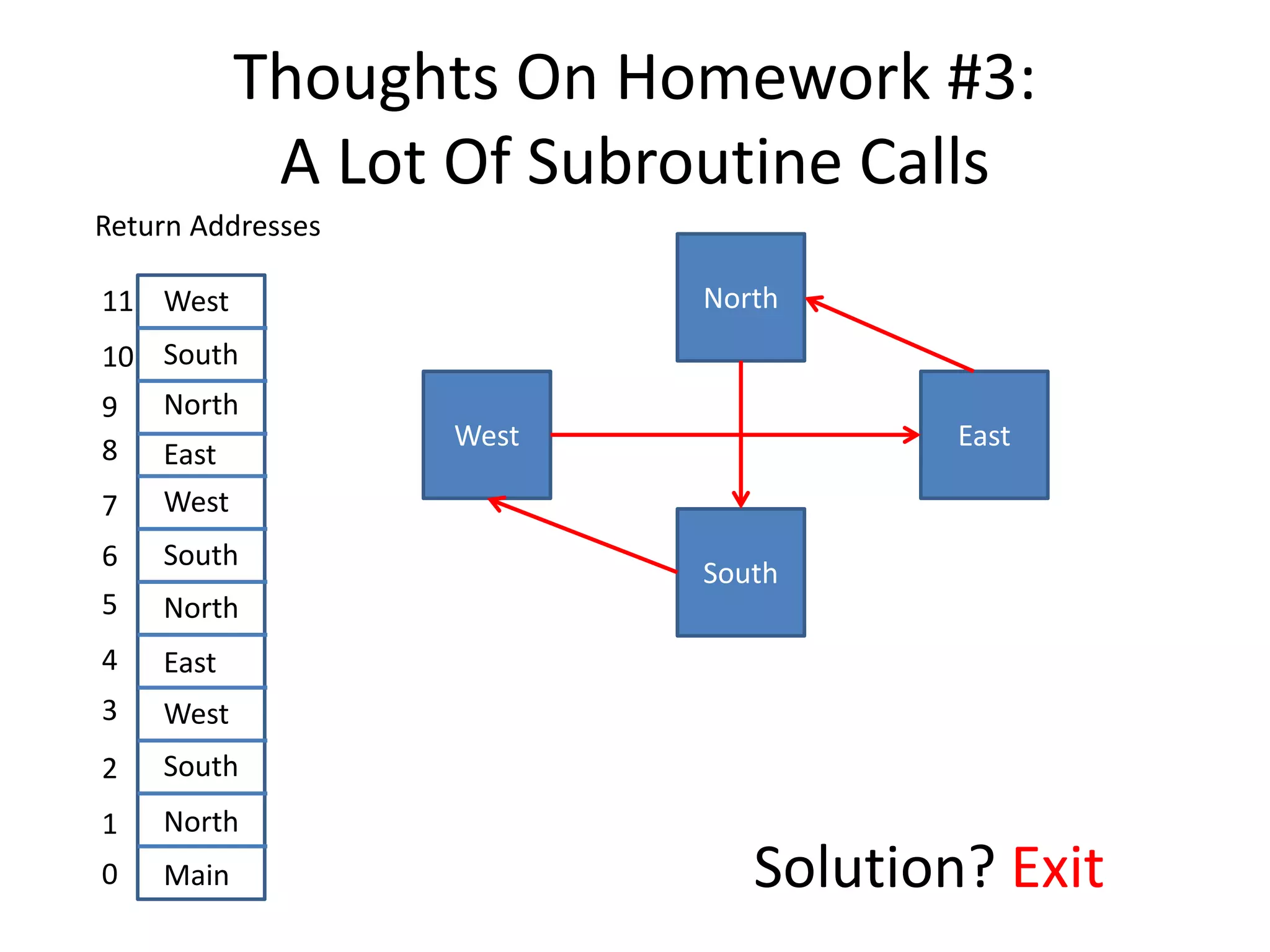 Thoughts On Homework #3:
A Lot Of Subroutine Calls

Return Addresses

| | |
|---|---|
| 11 | West |
| 10 | South |
| 9 | North |
| 8 | East |
| 7 | West |
| 6 | South |
| 5 | North |
| 4 | East |
| 3 | West |
| 2 | South |
| 1 | North |
| 0 | Main |

North

West

East

South

Solution? Exit